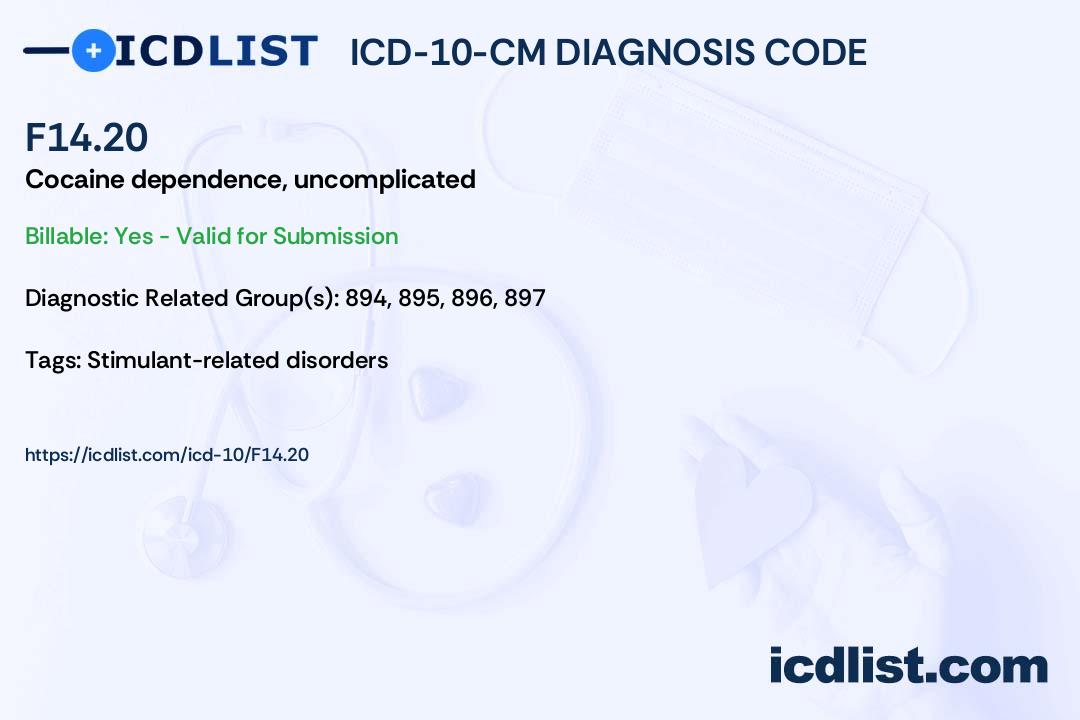 ICDLIST ICD-10-CM DIAGNOSIS CODE

F14.20

Cocaine dependence, uncomplicated

Billable: Yes - Valid for Submission

Diagnostic Related Group(s): 894, 895, 896, 897

Tags: Stimulant-related disorders

https://icdlist.com/icd-10/F14.20

icdlist.com